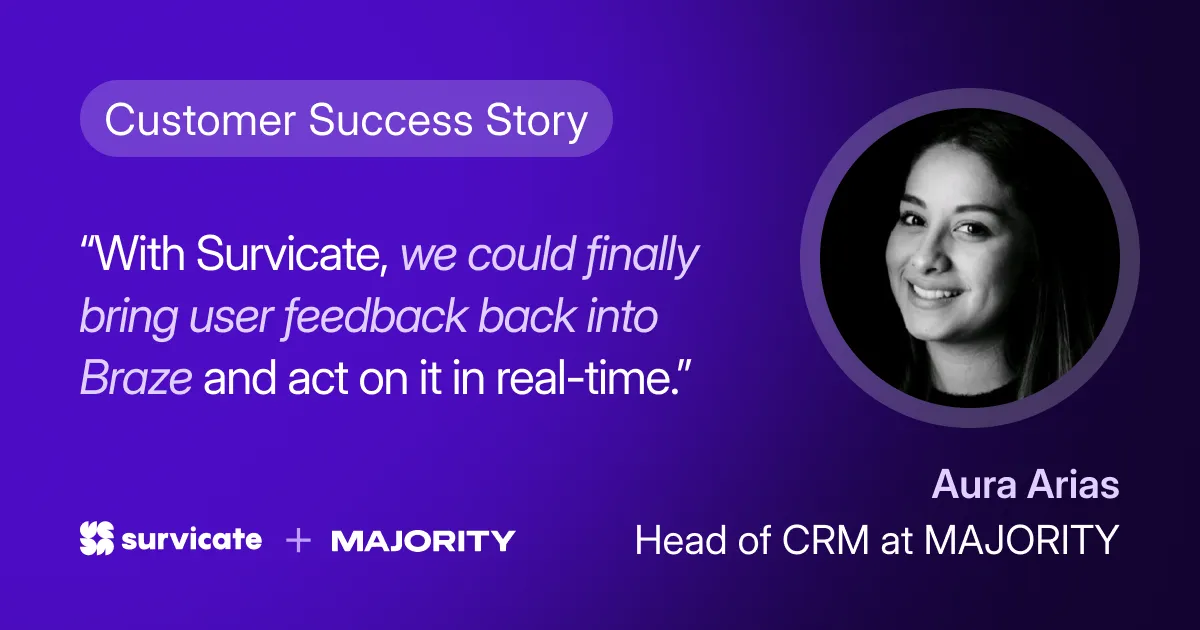 Customer Success Story

“With Survicate, we could finally bring user feedback back into Braze and act on it in real-time.”

Aura Arias
Head of CRM at MAJORITY

survicate + MAJORITY